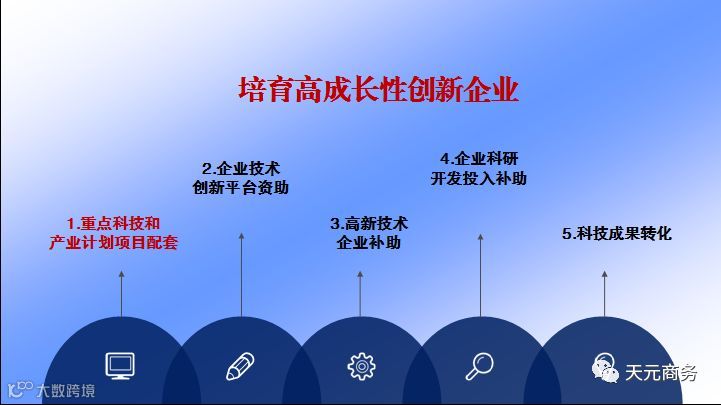 培育高成长性创新企业

1.重点科技和产业计划项目配套

2.企业技术创新平台资助

3.高新技术企业补助

4.企业科研开发投入补助

5.科技成果转化

大数跨境

天元商务